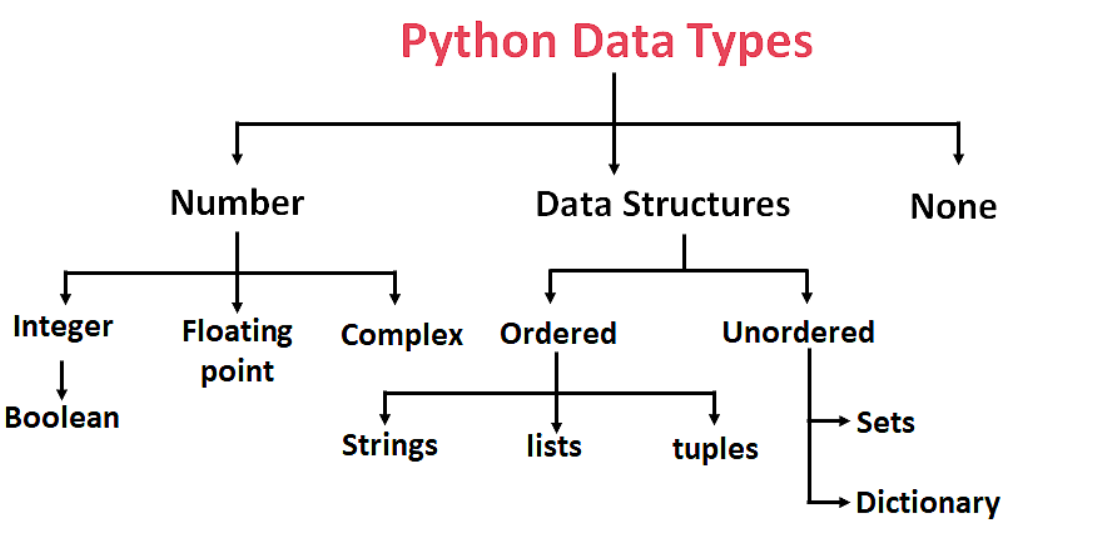 Python Data Types

Number

Data Structures

None

Integer

Floating point

Complex

Ordered

Unordered

Boolean

Strings

lists

tuples

Sets

Dictionary